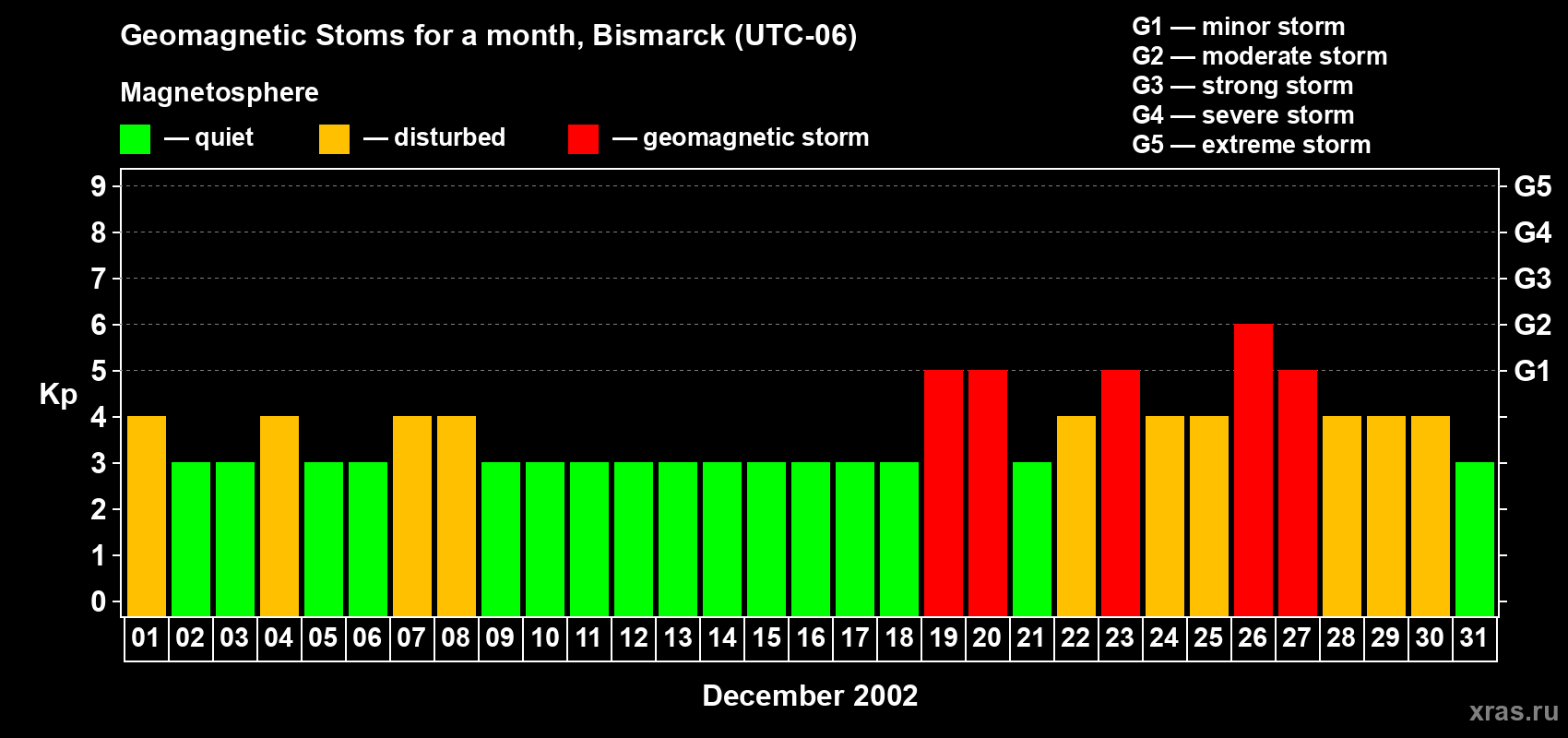 Geomagnetic Stoms for a month, Bismarck (UTC-06)

Magnetosphere

— quiet — disturbed — geomagnetic storm

G1 — minor storm
G2 — moderate storm
G3 — strong storm
G4 — severe storm
G5 — extreme storm

Kp

9
8
7
6
5
4
3
2
1
0

G5
G4
G3
G2
G1

01 02 03 04 05 06 07 08 09 10 11 12 13 14 15 16 17 18 19 20 21 22 23 24 25 26 27 28 29 30 31

December 2002

xras.ru